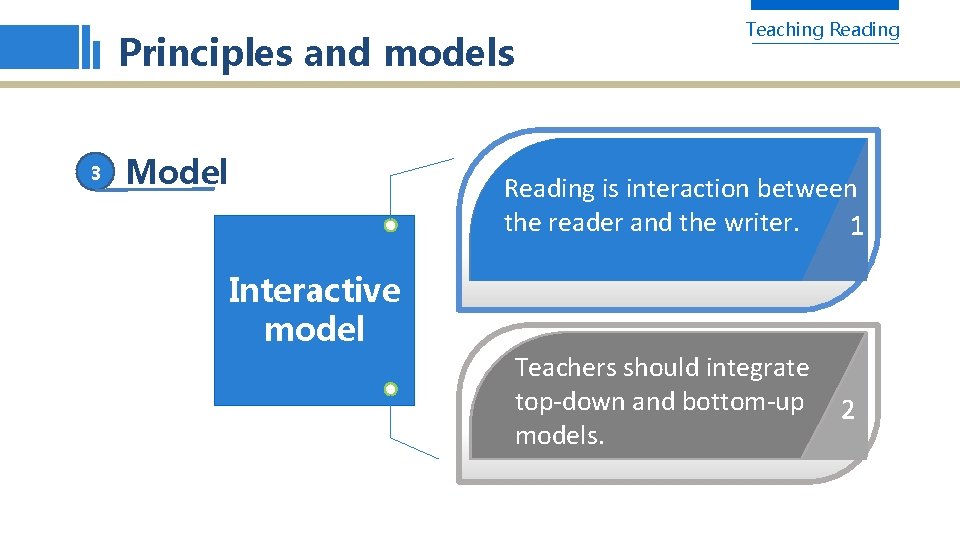 Principles and models

Teaching Reading

3 Model

Interactive model

Reading is interaction between the reader and the writer. 1

Teachers should integrate top-down and bottom-up models. 2